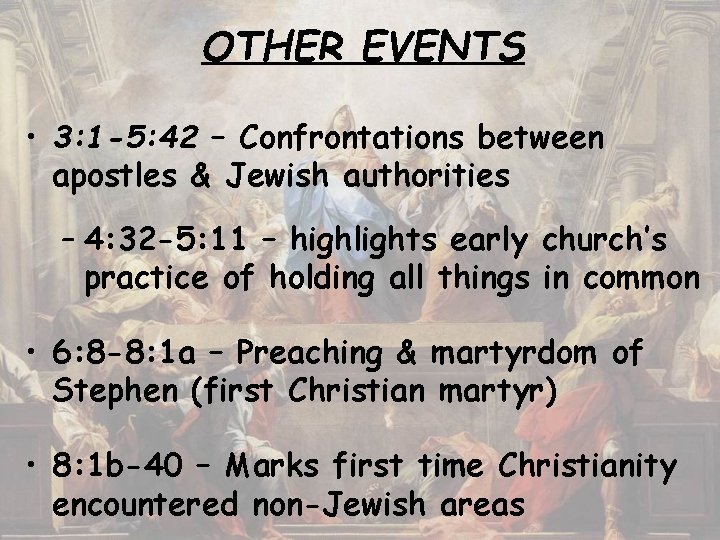 OTHER EVENTS

• 3:1-5:42 – Confrontations between apostles & Jewish authorities

– 4:32-5:11 – highlights early church's practice of holding all things in common

• 6:8-8:1a – Preaching & martyrdom of Stephen (first Christian martyr)

• 8:1b-40 – Marks first time Christianity encountered non-Jewish areas